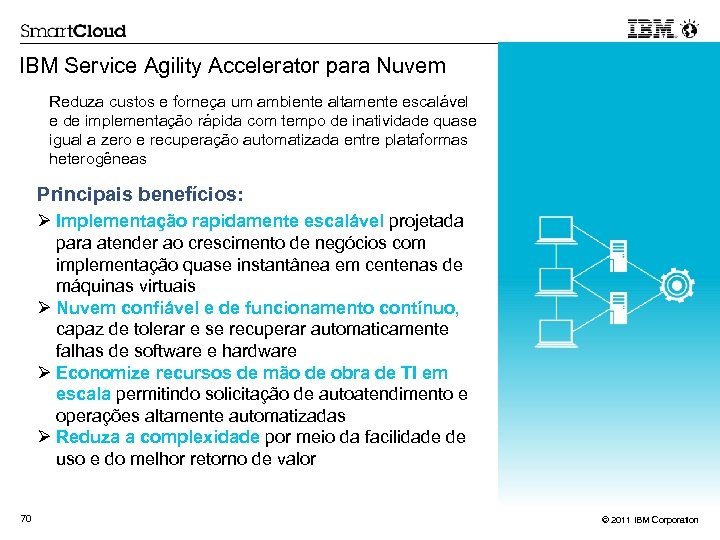 SmartCloud

IBM

IBM Service Agility Accelerator para Nuvem

Reduza custos e forneça um ambiente altamente escalável e de implementação rápida com tempo de inatividade quase igual a zero e recuperação automatizada entre plataformas heterogêneas

Principais benefícios:

➢ Implementação rapidamente escalável projetada para atender ao crescimento de negócios com implementação quase instantânea em centenas de máquinas virtuais
➢ Nuvem confiável e de funcionamento contínuo, capaz de tolerar e se recuperar automaticamente falhas de software e hardware
➢ Economize recursos de mão de obra de TI em escala permitindo solicitação de autoatendimento e operações altamente automatizadas
➢ Reduza a complexidade por meio da facilidade de uso e do melhor retorno de valor

70

© 2011 IBM Corporation